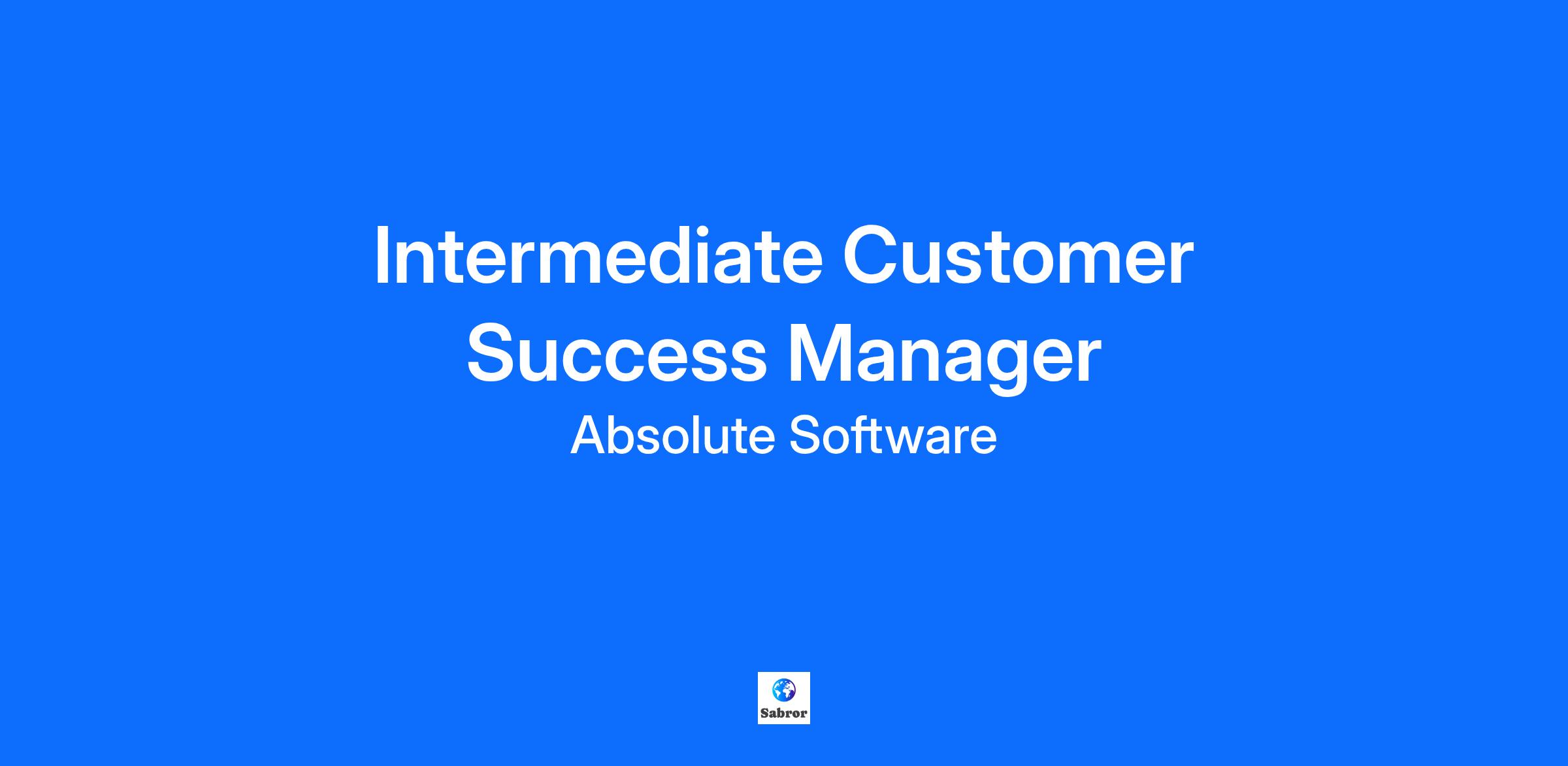 Intermediate Customer Success Manager

Absolute Software

Sabror